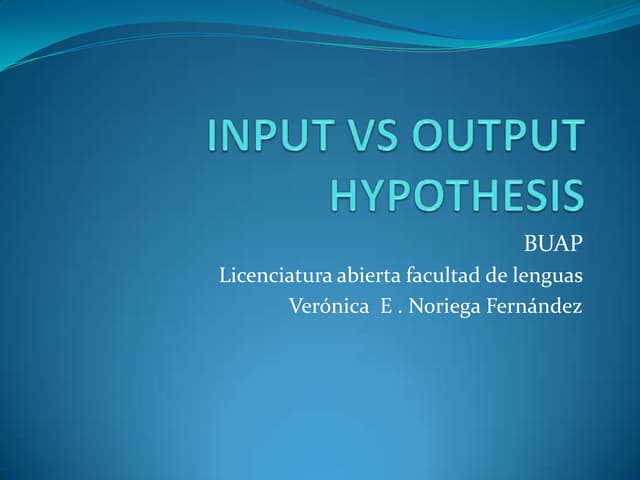 INPUT VS OUTPUT HYPOTHESIS

BUAP
Licenciatura abierta facultad de lenguas
Verónica E . Noriega Fernández